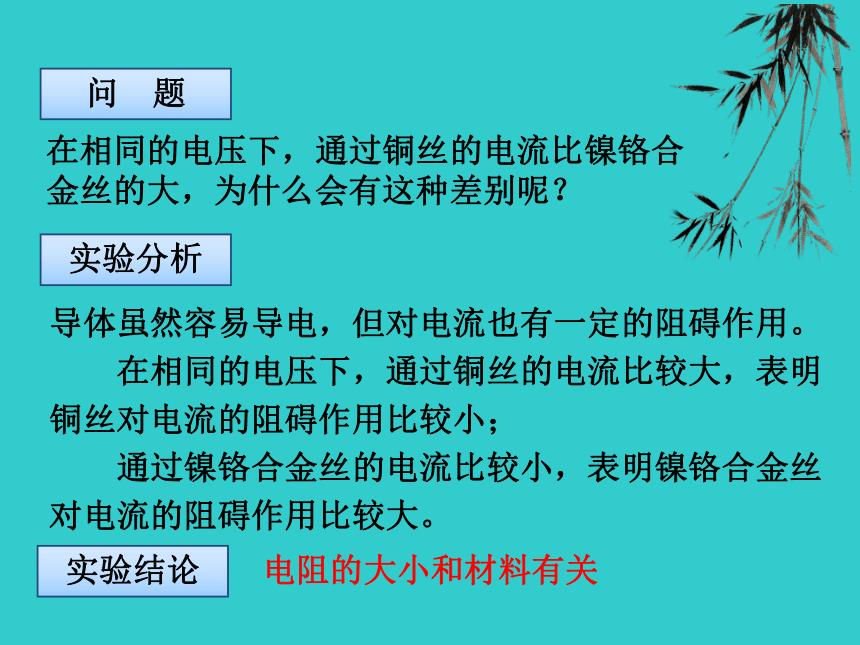 问　题

在相同的电压下，通过铜丝的电流比镍铬合金丝的大，为什么会有这种差别呢？

实验分析

导体虽然容易导电，但对电流也有一定的阻碍作用。

在相同的电压下，通过铜丝的电流比较大，表明铜丝对电流的阻碍作用比较小；

通过镍铬合金丝的电流比较小，表明镍铬合金丝对电流的阻碍作用比较大。

实验结论

电阻的大小和材料有关